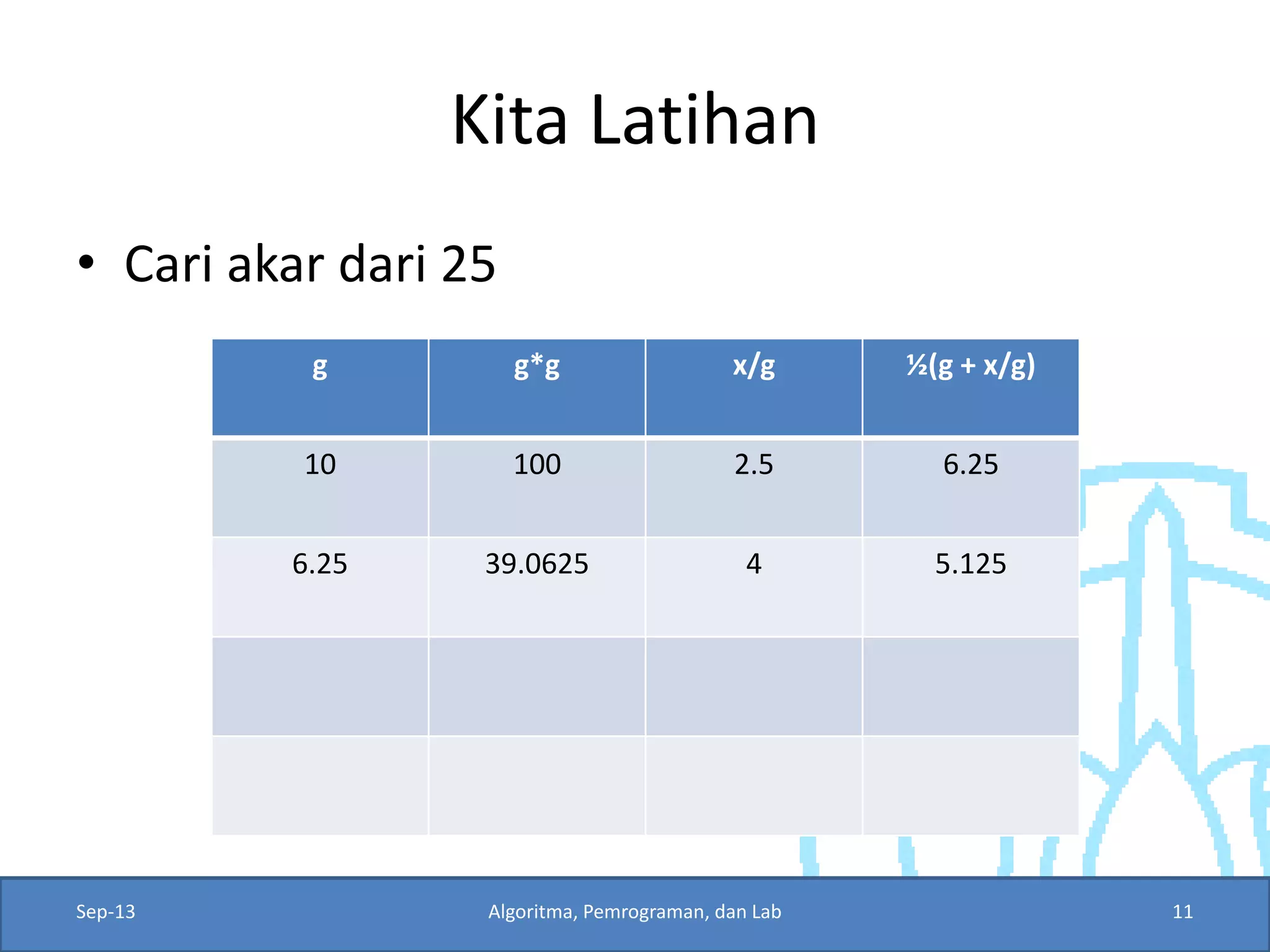 Kita Latihan

• Cari akar dari 25

| g | g*g | x/g | ½(g + x/g) |
|---|---|---|---|
| 10 | 100 | 2.5 | 6.25 |
| 6.25 | 39.0625 | 4 | 5.125 |
| | | | |
| | | | |

Sep-13

Algoritma, Pemrograman, dan Lab

11